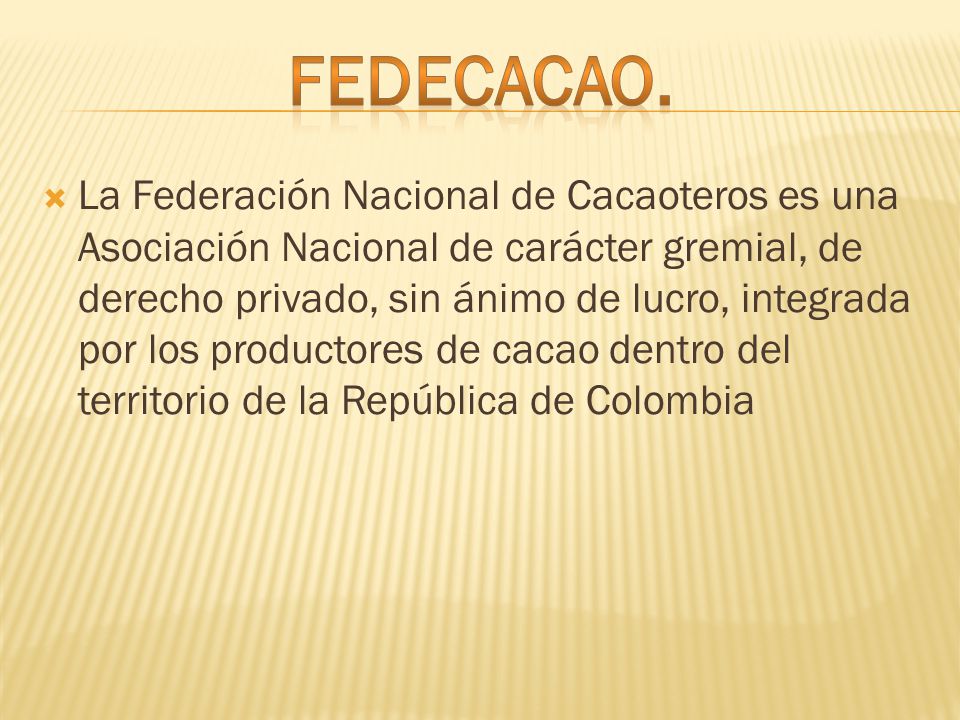 FEDECACAO.

La Federación Nacional de Cacaoteros es una Asociación Nacional de carácter gremial, de derecho privado, sin ánimo de lucro, integrada por los productores de cacao dentro del territorio de la República de Colombia